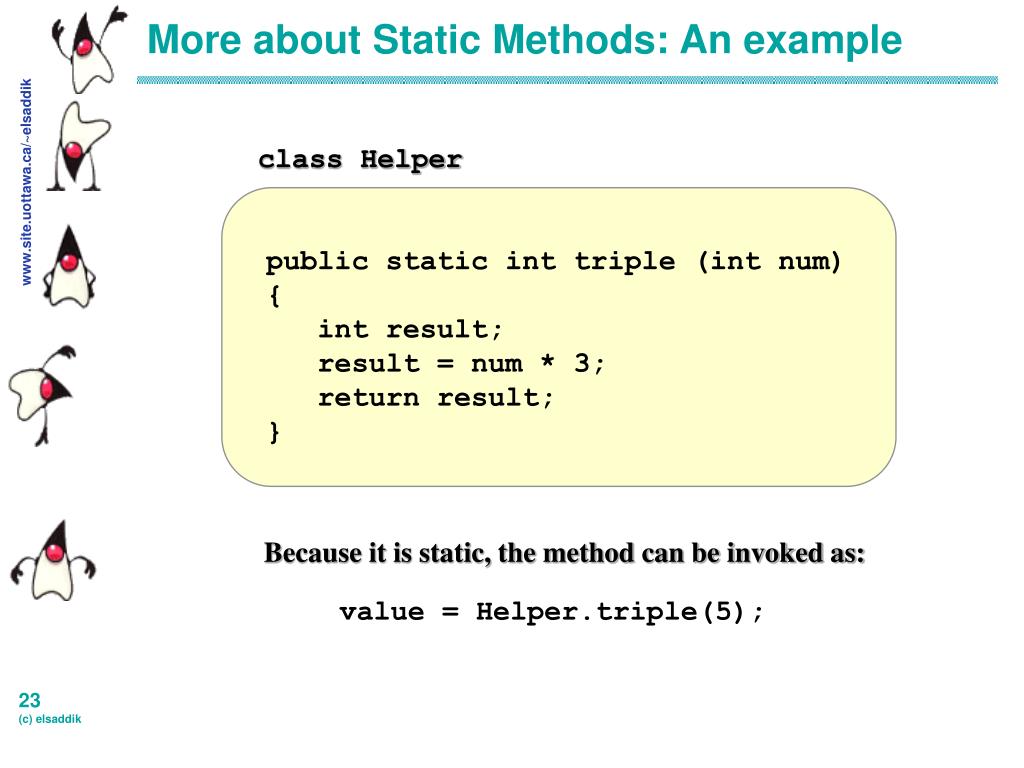 More about Static Methods: An example

www.site.uottawa.ca/~elsaddik

class Helper

public static int triple (int num)
{
int result;
result = num * 3;
return result;
}

Because it is static, the method can be invoked as:

value = Helper.triple(5);

23
(c) elsaddik